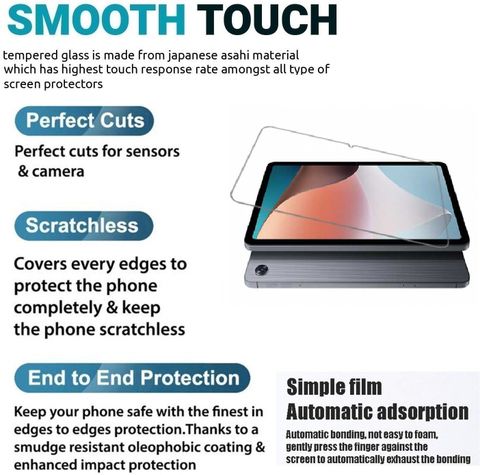 SMOOTH TOUCH

tempered glass is made from japanese asahi material which has highest touch response rate amongst all type of screen protectors

Perfect Cuts

Perfect cuts for sensors & camera

Scratchless

Covers every edges to protect the phone completely & keep the phone scratchless

End to End Protection

Keep your phone safe with the finest in edges to edges protection.Thanks to a smudge resistant oleophobic coating & enhanced impact protection

Simple film
Automatic adsorption

Automatic bonding, not easy to foam, gently press the finger against the screen to automatically exhaust the bonding